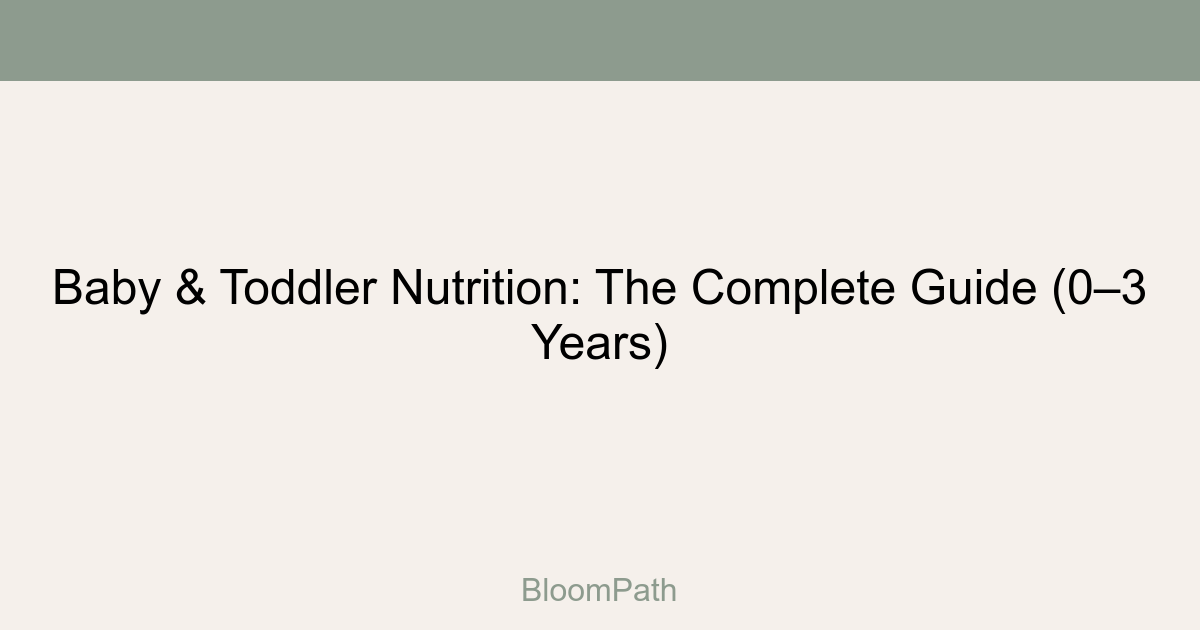 Baby & Toddler Nutrition: The Complete Guide (0–3 Years)

BloomPath